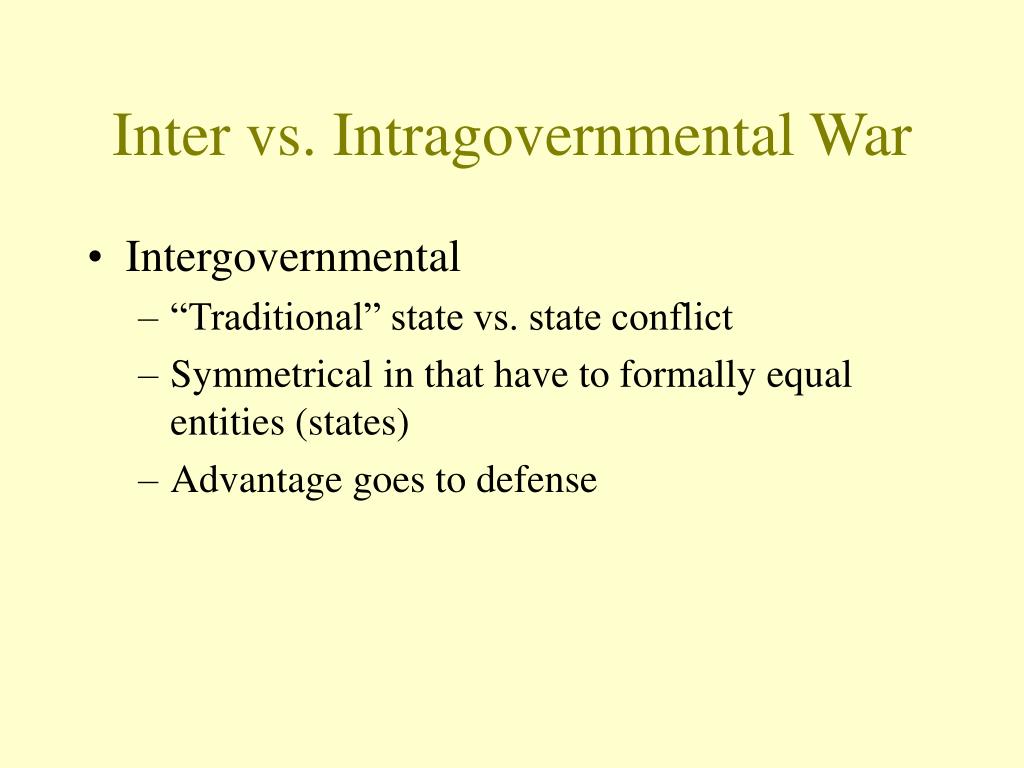 Inter vs. Intragovernmental War

• Intergovernmental
– “Traditional” state vs. state conflict
– Symmetrical in that have to formally equal entities (states)
– Advantage goes to defense